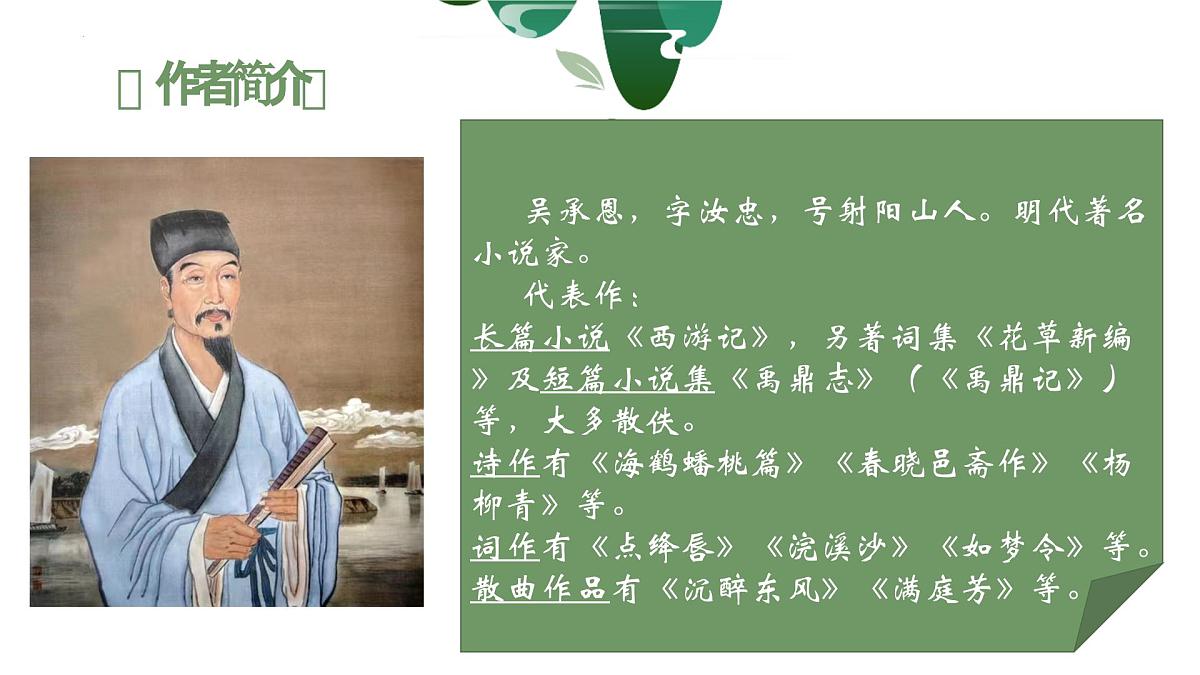 ▯作者简介▯

吴承恩，字汝忠，号射阳山人。明代著名小说家。

代表作：

长篇小说《西游记》，另著词集《花草新编》及短篇小说集《禹鼎志》（《禹鼎记》）等，大多散佚。

诗作有《海鹤蟠桃篇》《春晓邑斋作》《杨柳青》等。

词作有《点绛唇》《浣溪沙》《如梦令》等。

散曲作品有《沉醉东风》《满庭芳》等。